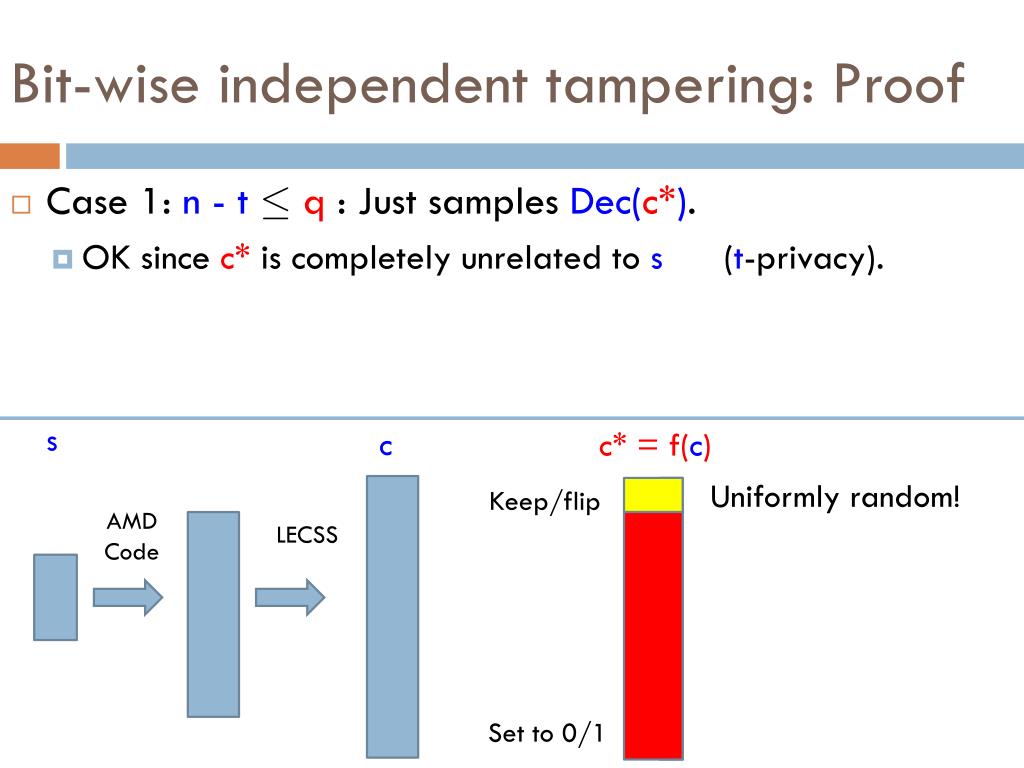 Bit-wise independent tampering: Proof

Case 1: n - t $\leq$ q : Just samples Dec(c*).

OK since c* is completely unrelated to s (t-privacy).

s

AMD Code

LECSS

c

c* = f(c)

Keep/flip

Uniformly random!

Set to 0/1